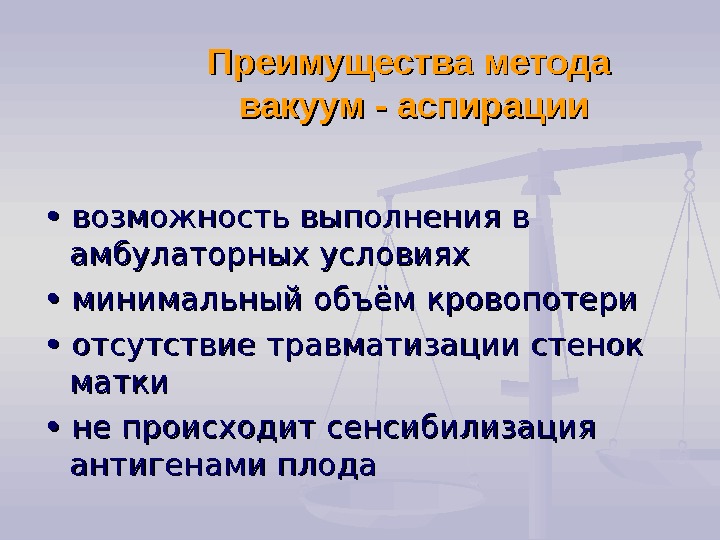 Преимущества метода вакуум - аспирации

• возможность выполнения в амбулаторных условиях
• минимальный объём кровопотери
• отсутствие травматизации стенок матки
• не происходит сенсибилизация антигенами плода